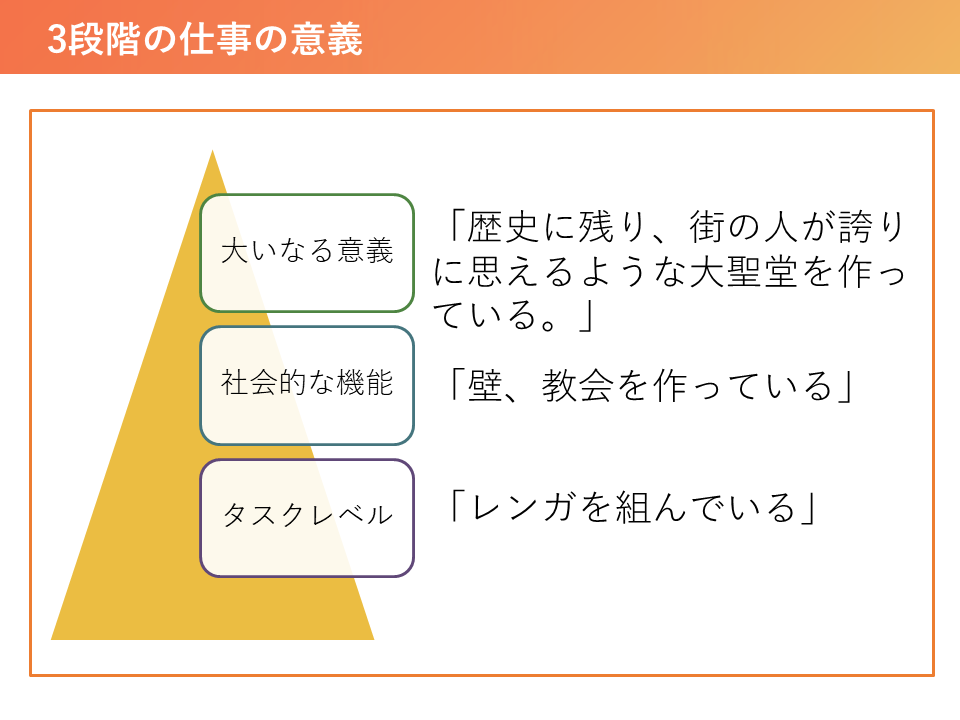 3段階の仕事の意義

大いなる意義

「歴史に残り、街の人が誇りに思えるような大聖堂を作っている。」

社会的な機能

「壁、教会を作っている」

タスクレベル

「レンガを組んでいる」